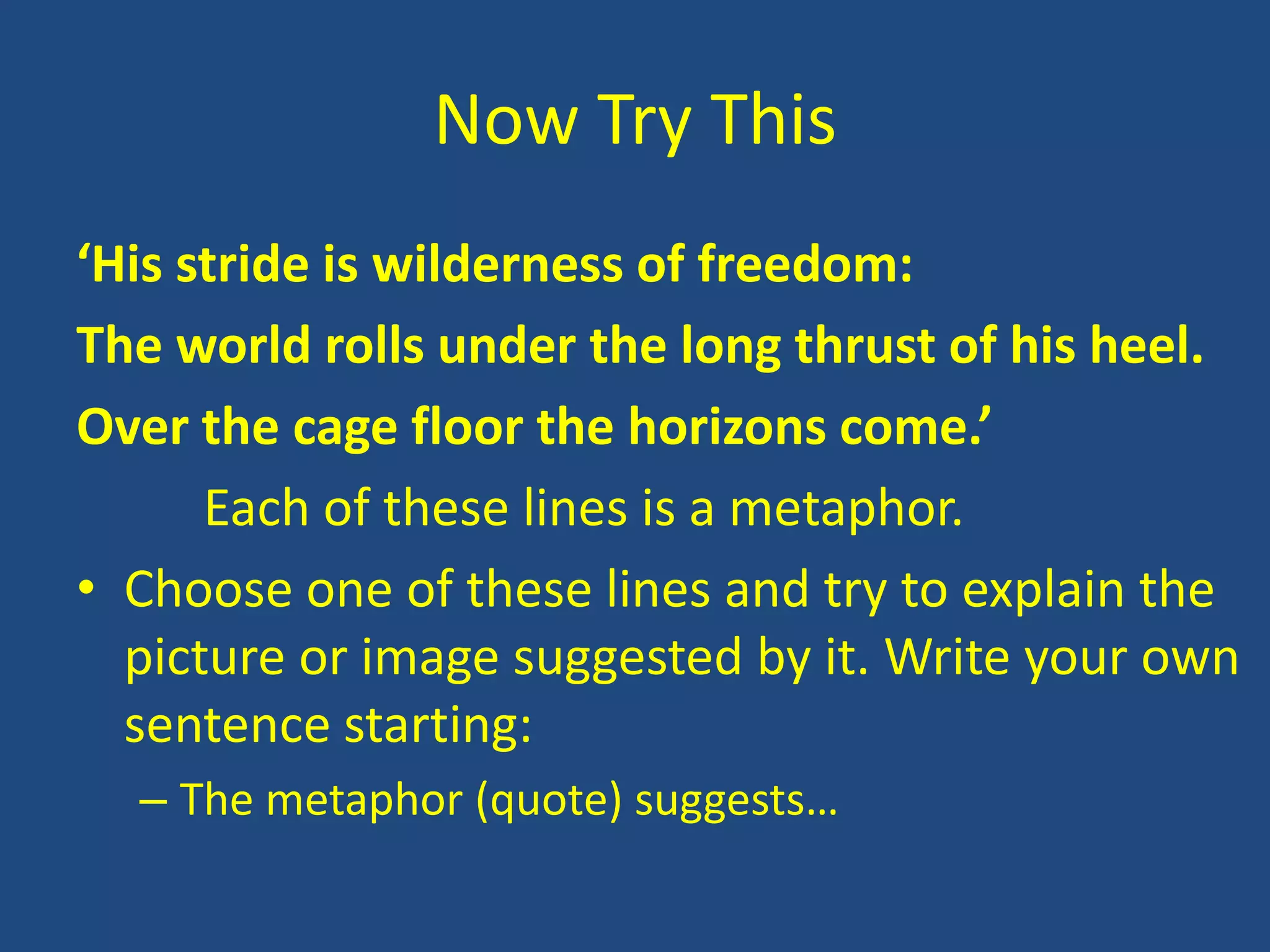 Now Try This

‘His stride is wilderness of freedom:

The world rolls under the long thrust of his heel.

Over the cage floor the horizons come.’

Each of these lines is a metaphor.

• Choose one of these lines and try to explain the picture or image suggested by it. Write your own sentence starting:

– The metaphor (quote) suggests…